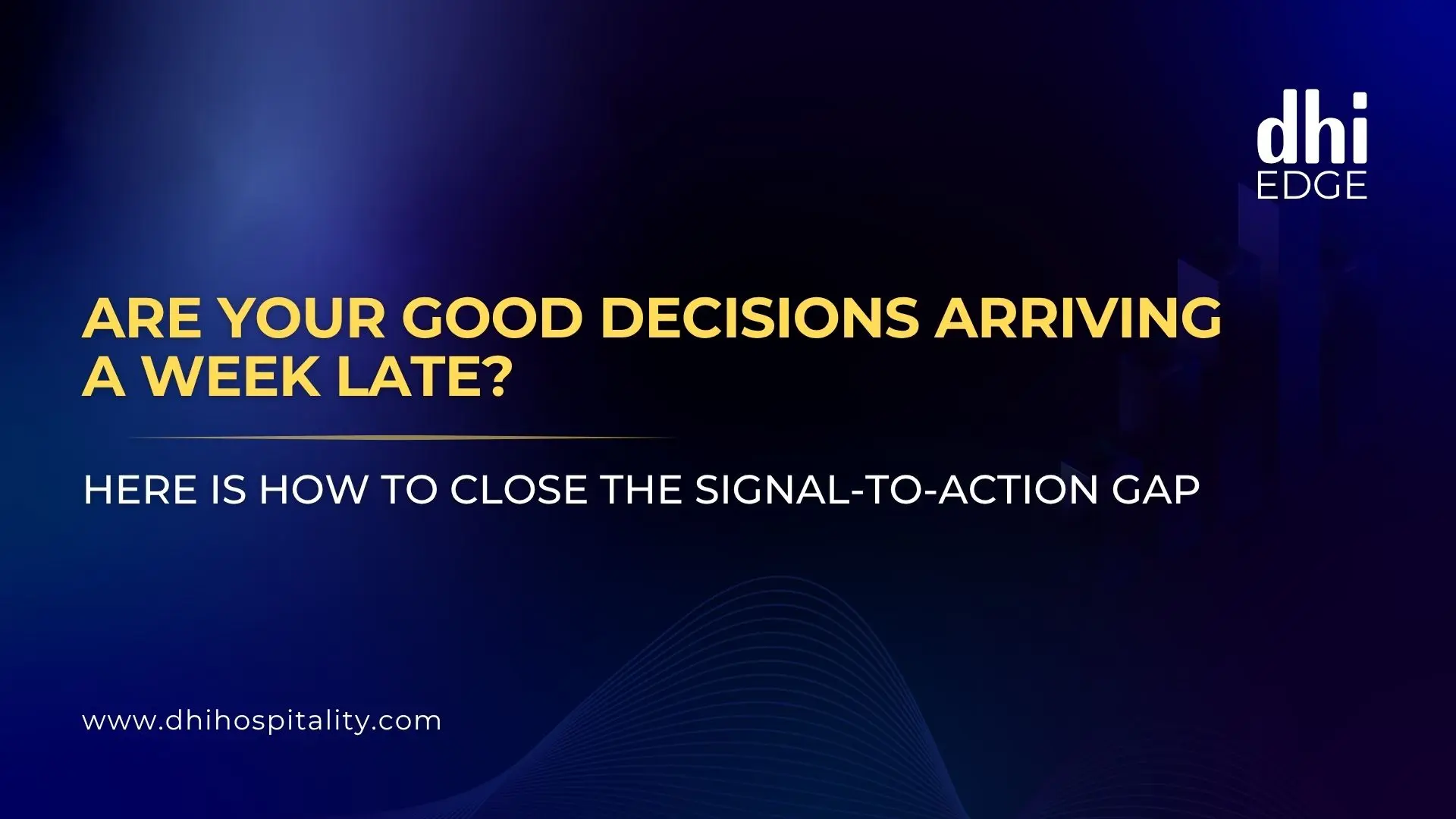 dhi
EDGE

ARE YOUR GOOD DECISIONS ARRIVING A WEEK LATE?

HERE IS HOW TO CLOSE THE SIGNAL-TO-ACTION GAP

www.dhihospitality.com